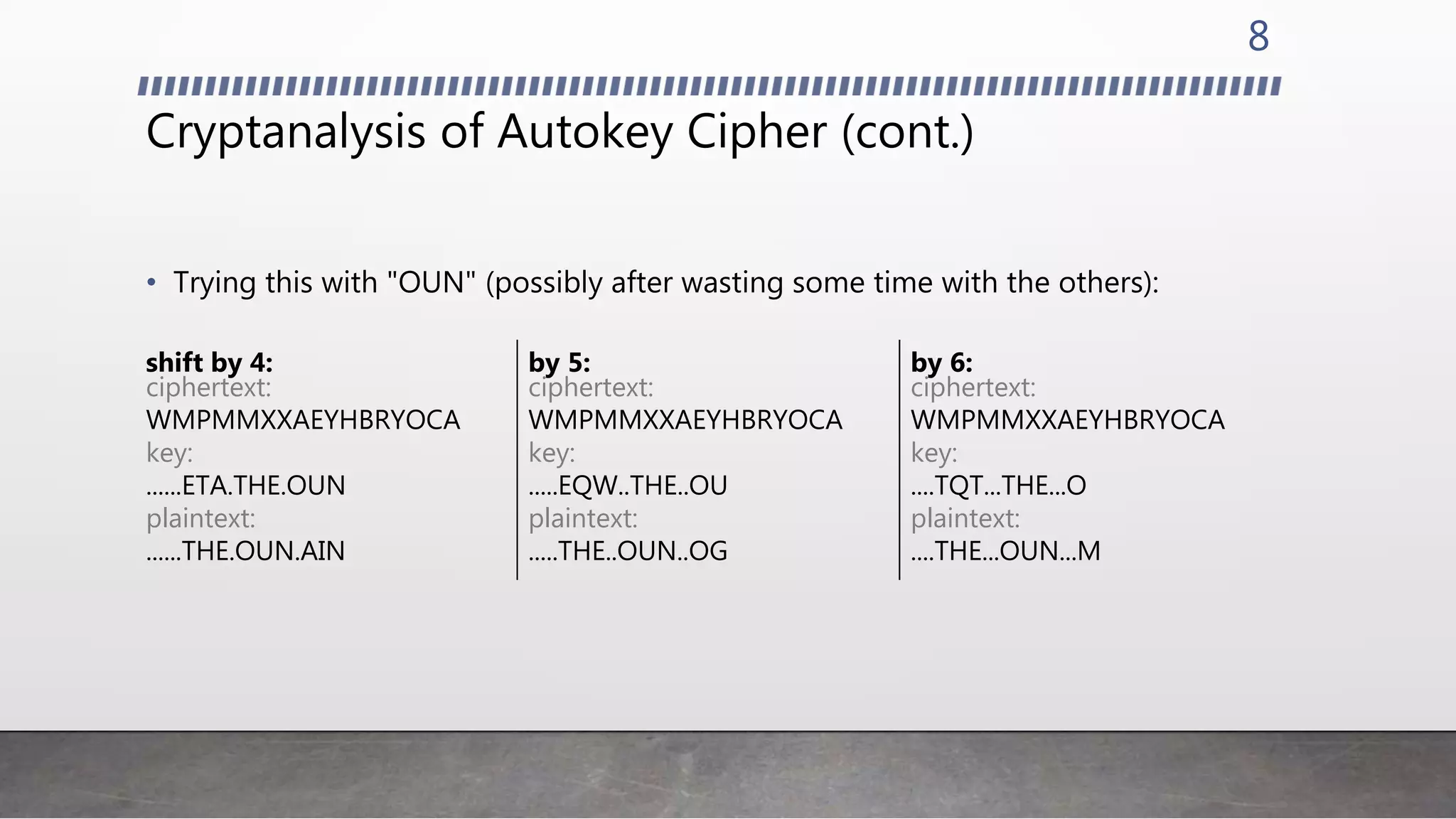 8

Cryptanalysis of Autokey Cipher (cont.)

• Trying this with "OUN" (possibly after wasting some time with the others):

shift by 4:
ciphertext:
WMPMMXXAEYHBRYOCA
key:
......ETA.THE.OUN
plaintext:
......THE.OUN.AIN

by 5:
ciphertext:
WMPMMXXAEYHBRYOCA
key:
.....EQW..THE..OU
plaintext:
.....THE..OUN..OG

by 6:
ciphertext:
WMPMMXXAEYHBRYOCA
key:
....TQT...THE...O
plaintext:
....THE...OUN...M